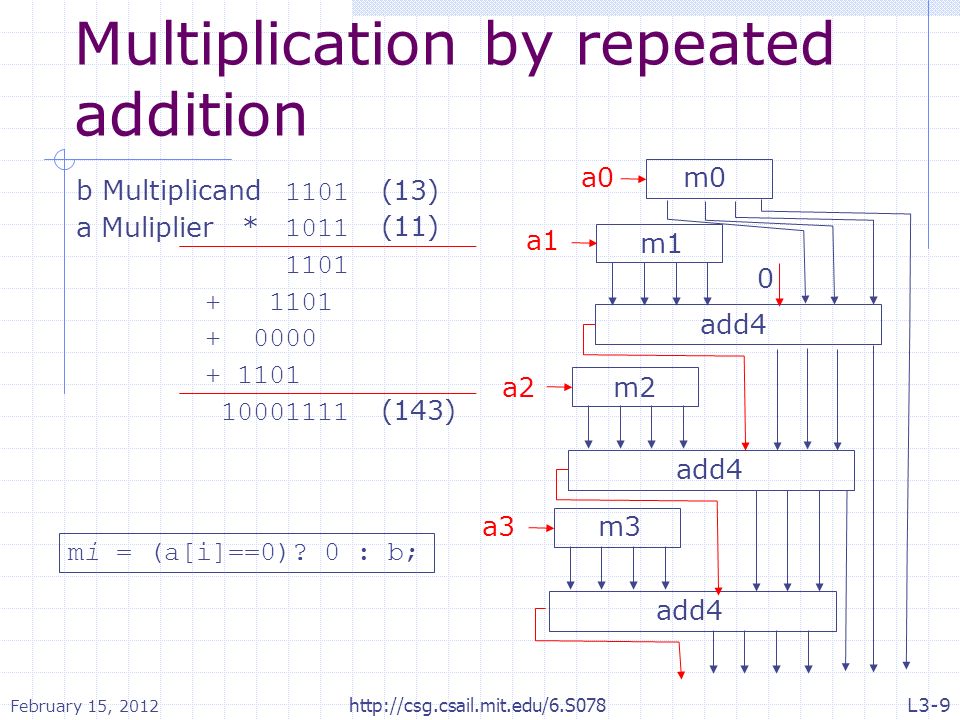 Multiplication by repeated addition

b Multiplicand 1101 (13)
a Muliplier * 1011 (11)
1101
+ 1101
+ 0000
+ 1101
10001111 (143)

mi = (a[i]==0)? 0 : b;

a0 m0
a1 m1
0
add4
a2 m2
add4
a3 m3
add4

February 15, 2012 http://csg.csail.mit.edu/6.S078 L3-9